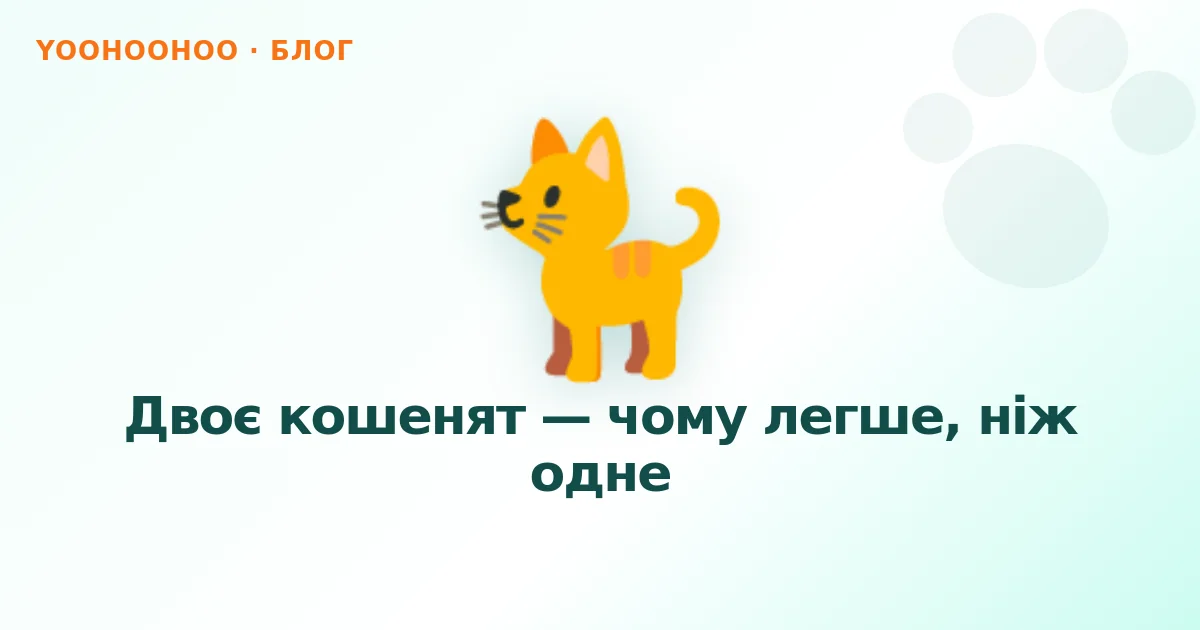 YOOHOOHOO · БЛОГ

Двоє кошенят — чому легше, ніж одне